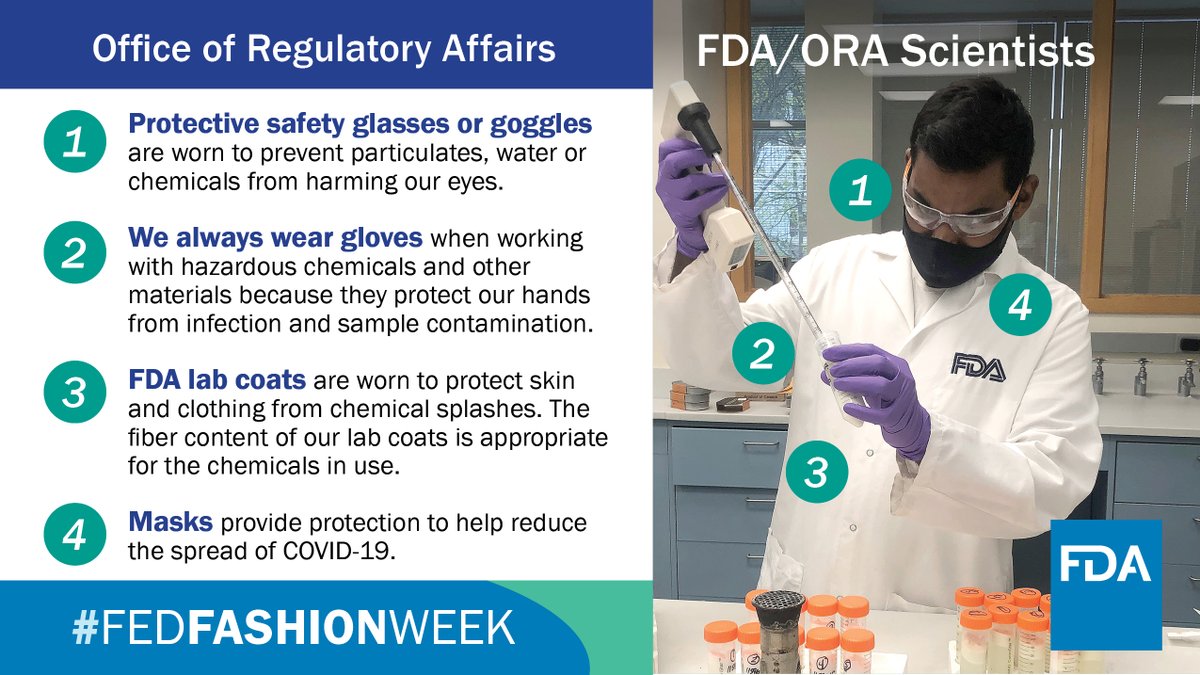 Office of Regulatory Affairs

1 Protective safety glasses or goggles are worn to prevent particulates, water or chemicals from harming our eyes.

2 We always wear gloves when working with hazardous chemicals and other materials because they protect our hands from infection and sample contamination.

3 FDA lab coats are worn to protect skin and clothing from chemical splashes. The fiber content of our lab coats is appropriate for the chemicals in use.

4 Masks provide protection to help reduce the spread of COVID-19.

#FEDFASHIONWEEK

FDA/ORA Scientists

1

4

2

FDA

3

FDA